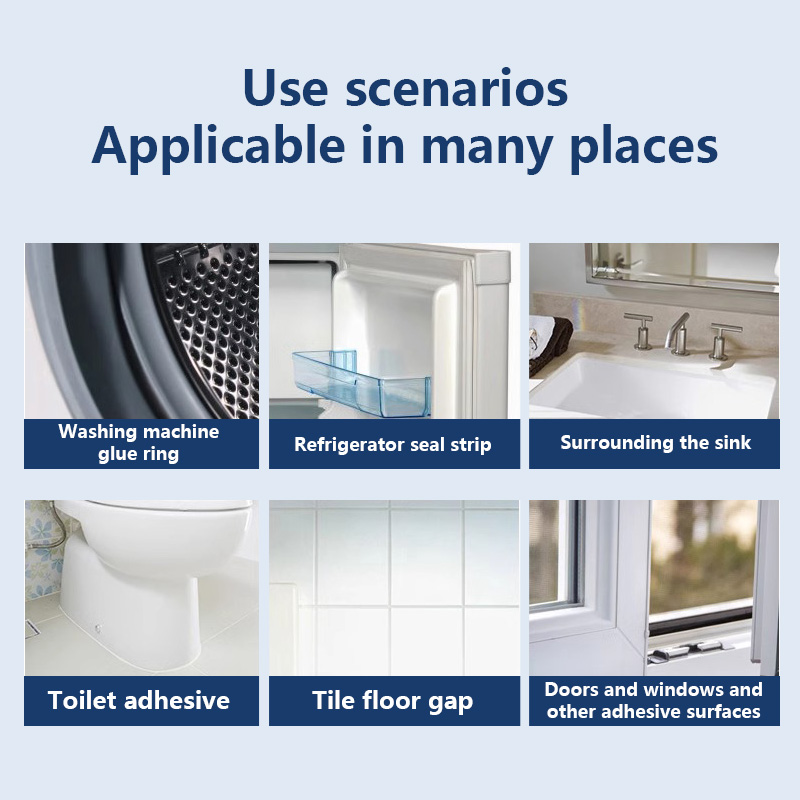 Use scenarios
Applicable in many places

Washing machine glue ring

Refrigerator seal strip

Surrounding the sink

Toilet adhesive

Tile floor gap

Doors and windows and other adhesive surfaces